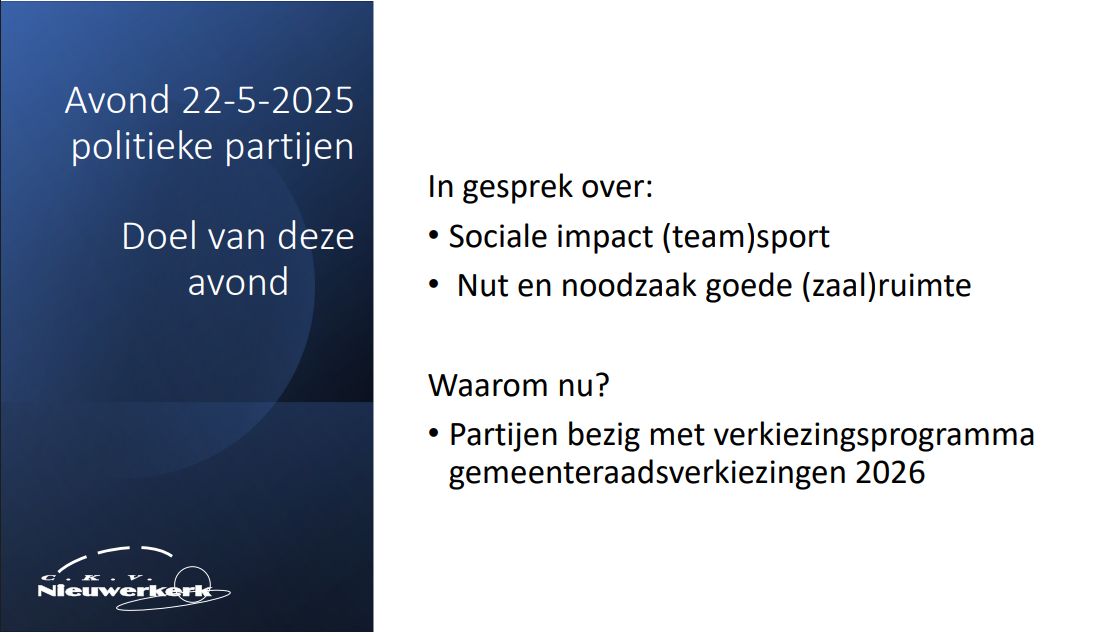 Avond 22-5-2025 politieke partijen

Doel van deze avond

C.K.V. Nieuwerkerk

In gesprek over:
• Sociale impact (team)sport
• Nut en noodzaak goede (zaal)ruimte

Waarom nu?
• Partijen bezig met verkiezingsprogramma gemeenteraadsverkiezingen 2026